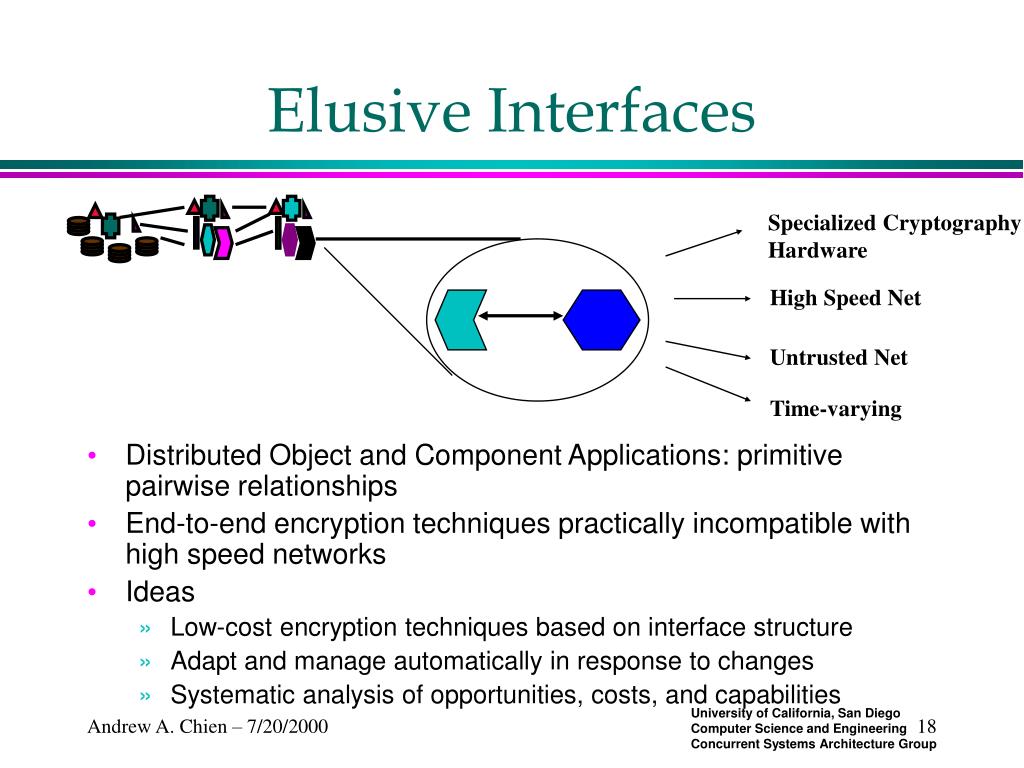 Elusive Interfaces

Specialized Cryptography Hardware

High Speed Net

Untrusted Net

Time-varying

• Distributed Object and Component Applications: primitive pairwise relationships
• End-to-end encryption techniques practically incompatible with high speed networks
• Ideas
 » Low-cost encryption techniques based on interface structure
 » Adapt and manage automatically in response to changes
 » Systematic analysis of opportunities, costs, and capabilities

Andrew A. Chien – 7/20/2000

University of California, San Diego
Computer Science and Engineering
Concurrent Systems Architecture Group

18